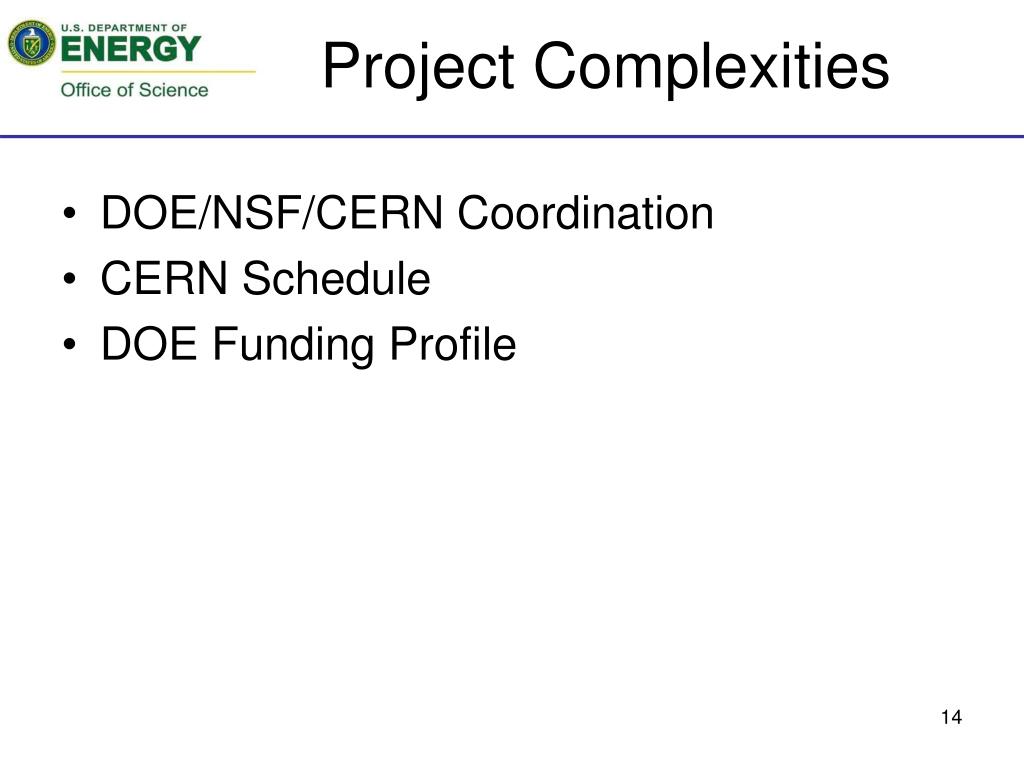 U.S. DEPARTMENT OF
ENERGY
Office of Science

Project Complexities

• DOE/NSF/CERN Coordination
• CERN Schedule
• DOE Funding Profile

14